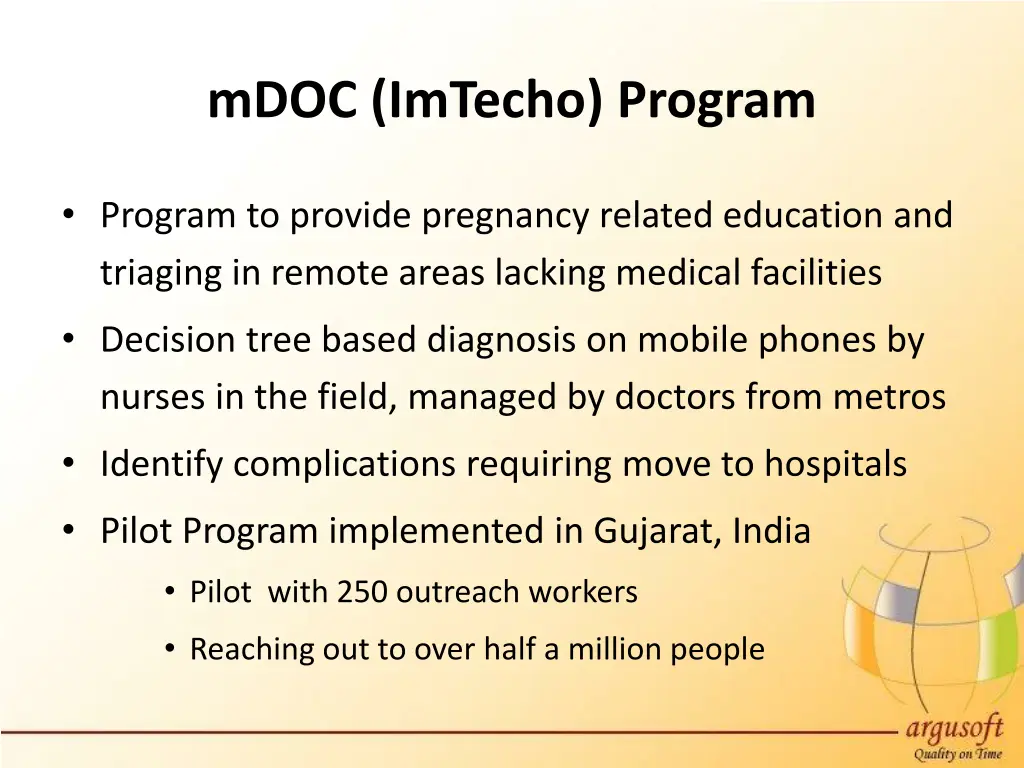 mDOC (ImTecho) Program

• Program to provide pregnancy related education and triaging in remote areas lacking medical facilities

• Decision tree based diagnosis on mobile phones by nurses in the field, managed by doctors from metros

• Identify complications requiring move to hospitals

• Pilot Program implemented in Gujarat, India

• Pilot with 250 outreach workers

• Reaching out to over half a million people

argusoft
Quality on Time